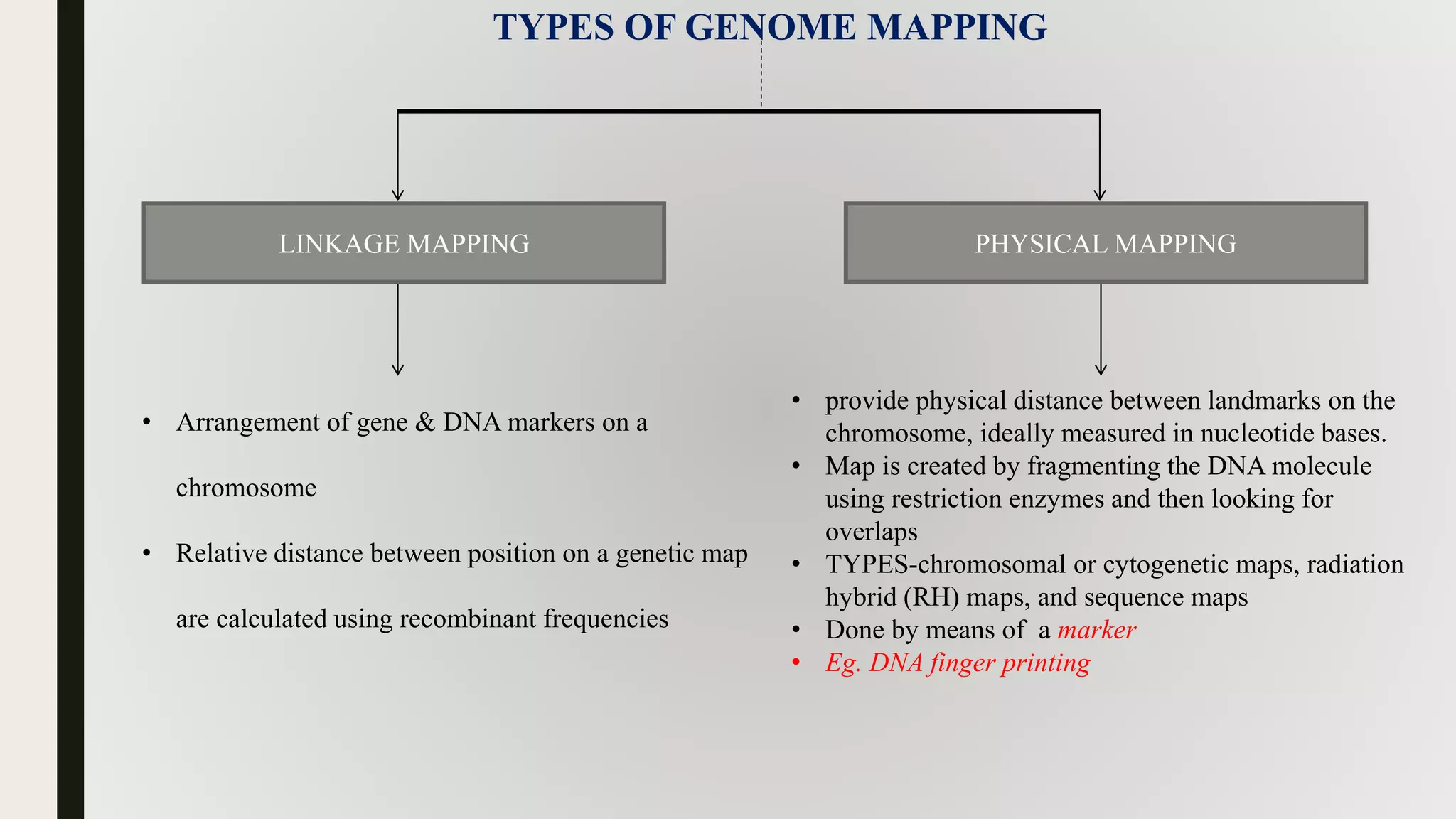 TYPES OF GENOME MAPPING

LINKAGE MAPPING

PHYSICAL MAPPING

• Arrangement of gene & DNA markers on a chromosome
• Relative distance between position on a genetic map are calculated using recombinant frequencies

• provide physical distance between landmarks on the chromosome, ideally measured in nucleotide bases.
• Map is created by fragmenting the DNA molecule using restriction enzymes and then looking for overlaps
• TYPES-chromosomal or cytogenetic maps, radiation hybrid (RH) maps, and sequence maps
• Done by means of a marker
• Eg. DNA finger printing